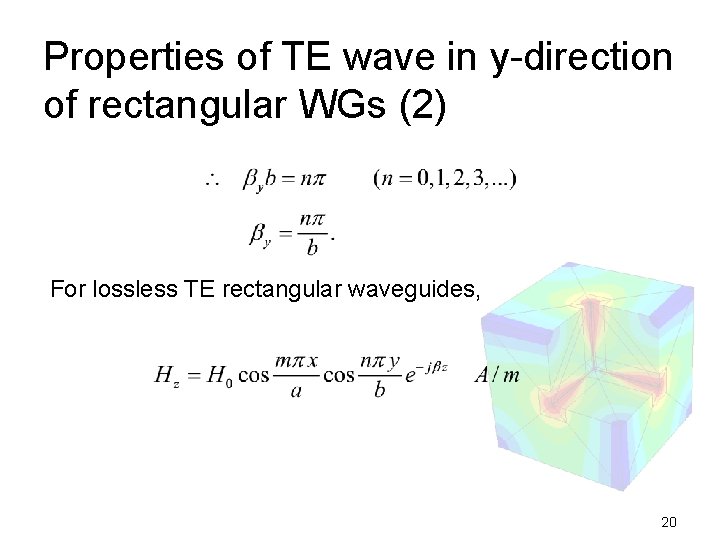 Properties of TE wave in y-direction of rectangular WGs (2)

$\therefore \quad \beta_y b = n\pi \qquad (n = 0,1,2,3,...)$

$\beta_y = \frac{n\pi}{b}.$

For lossless TE rectangular waveguides,

$H_z = H_0 \cos\frac{m\pi x}{a}\cos\frac{n\pi y}{b}e^{-j\beta z} \quad A/m$

20